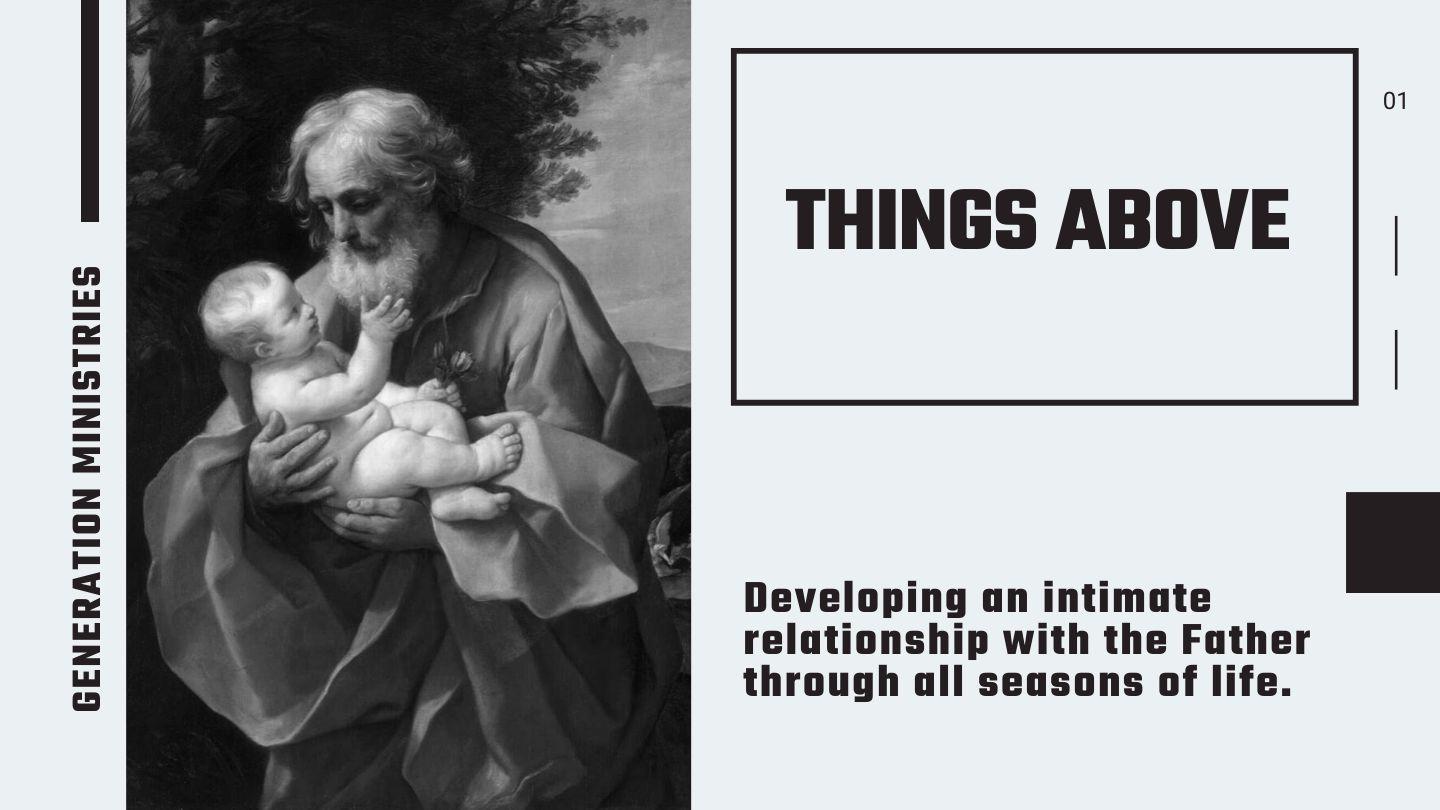 GENERATION MINISTRIES

THINGS ABOVE

01

Developing an intimate relationship with the Father through all seasons of life.